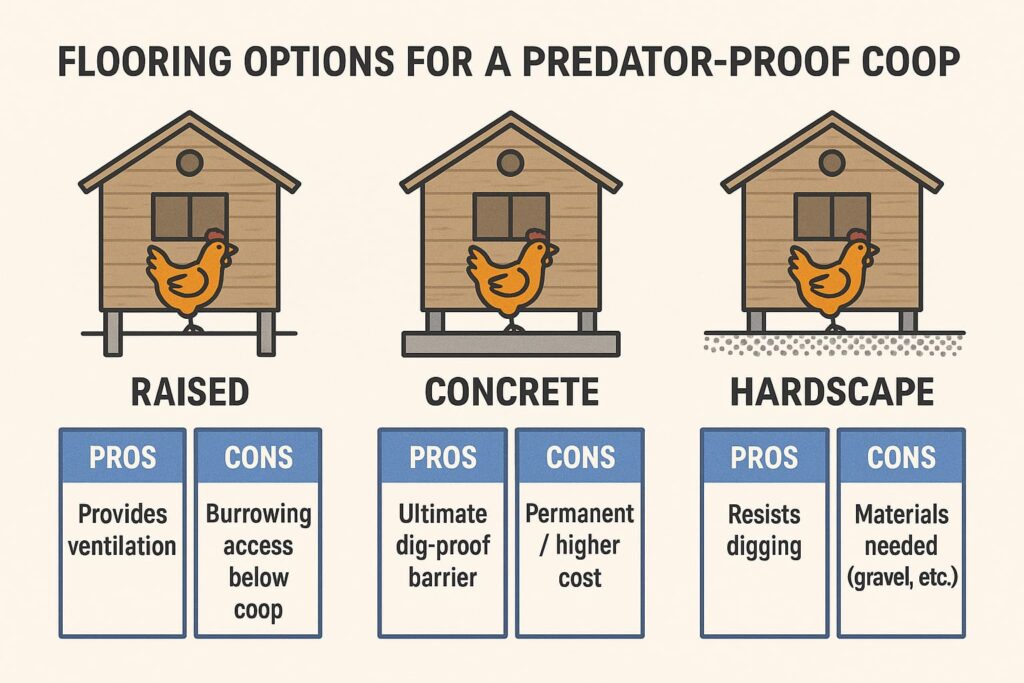 FLOORING OPTIONS FOR A PREDATOR-PROOF COOP

RAISED

| PROS | CONS |
|---|---|
| Provides ventilation | Burrowing access below coop |

CONCRETE

| PROS | CONS |
|---|---|
| Ultimate dig-proof barrier | Permanent / higher cost |

HARDSCAPE

| PROS | CONS |
|---|---|
| Resists digging | Materials needed (gravel, etc.) |